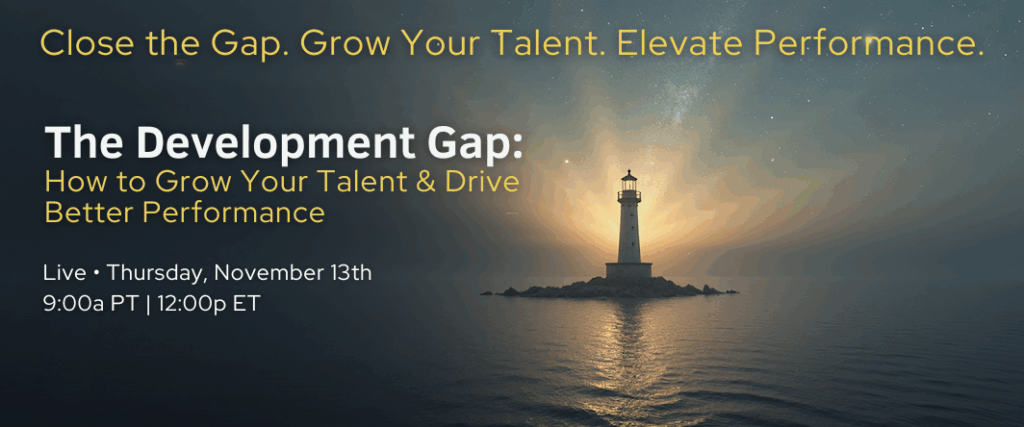 Close the Gap. Grow Your Talent. Elevate Performance.

The Development Gap:
How to Grow Your Talent & Drive Better Performance

Live • Thursday, November 13th
9:00a PT | 12:00p ET